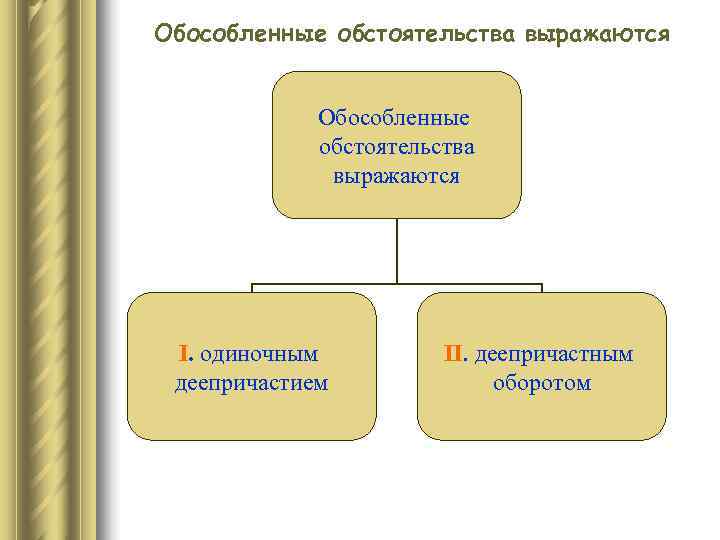 Обособленные обстоятельства выражаются

Обособленные обстоятельства выражаются

I. одиночным деепричастием

II. деепричастным оборотом